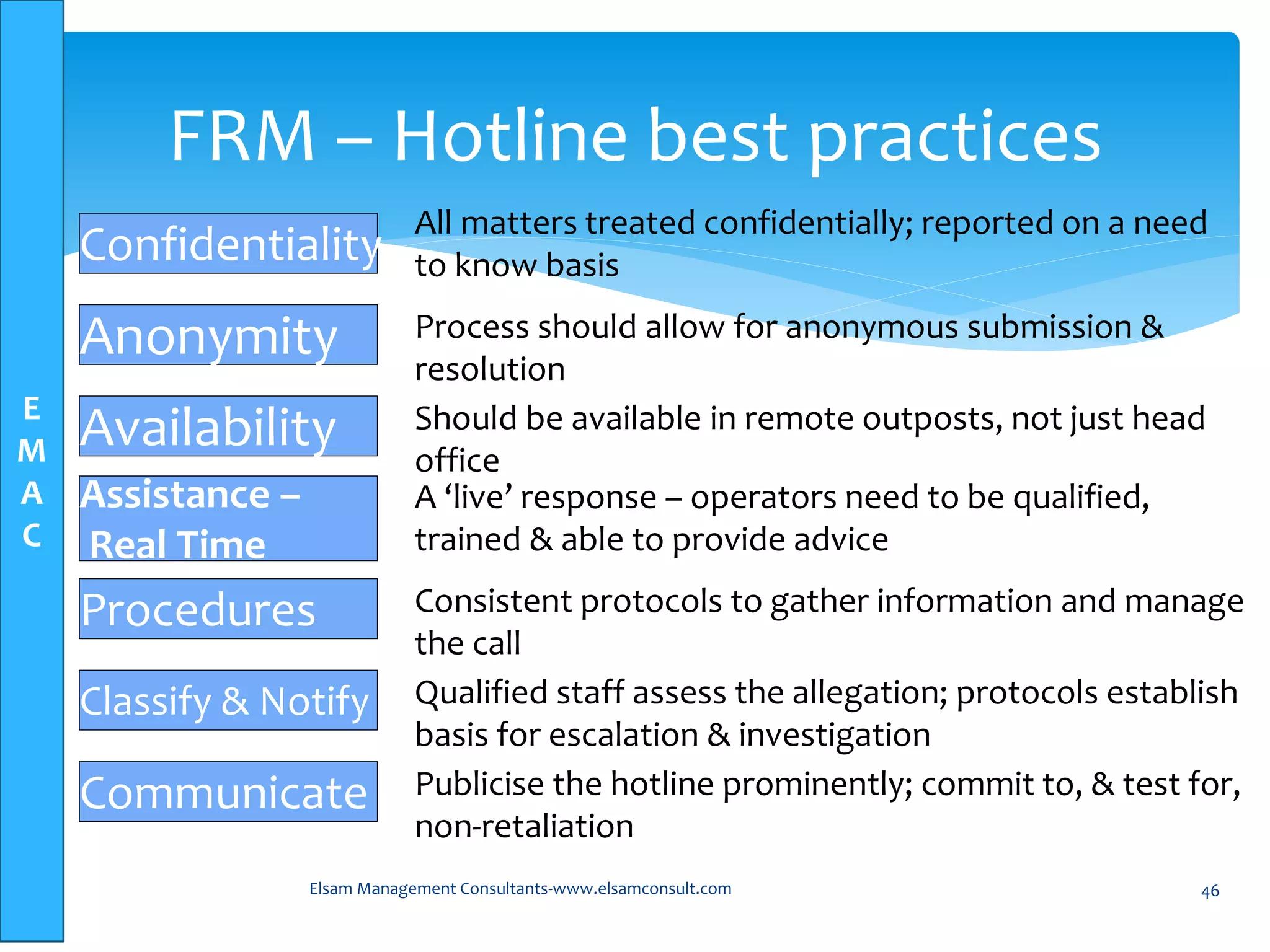 E
M
A
C

FRM – Hotline best practices

Confidentiality
All matters treated confidentially; reported on a need to know basis

Anonymity
Process should allow for anonymous submission & resolution

Availability
Should be available in remote outposts, not just head office

Assistance – Real Time
A ‘live’ response – operators need to be qualified, trained & able to provide advice

Procedures
Consistent protocols to gather information and manage the call

Classify & Notify
Qualified staff assess the allegation; protocols establish basis for escalation & investigation

Communicate
Publicise the hotline prominently; commit to, & test for, non-retaliation

Elsam Management Consultants-www.elsamconsult.com

46